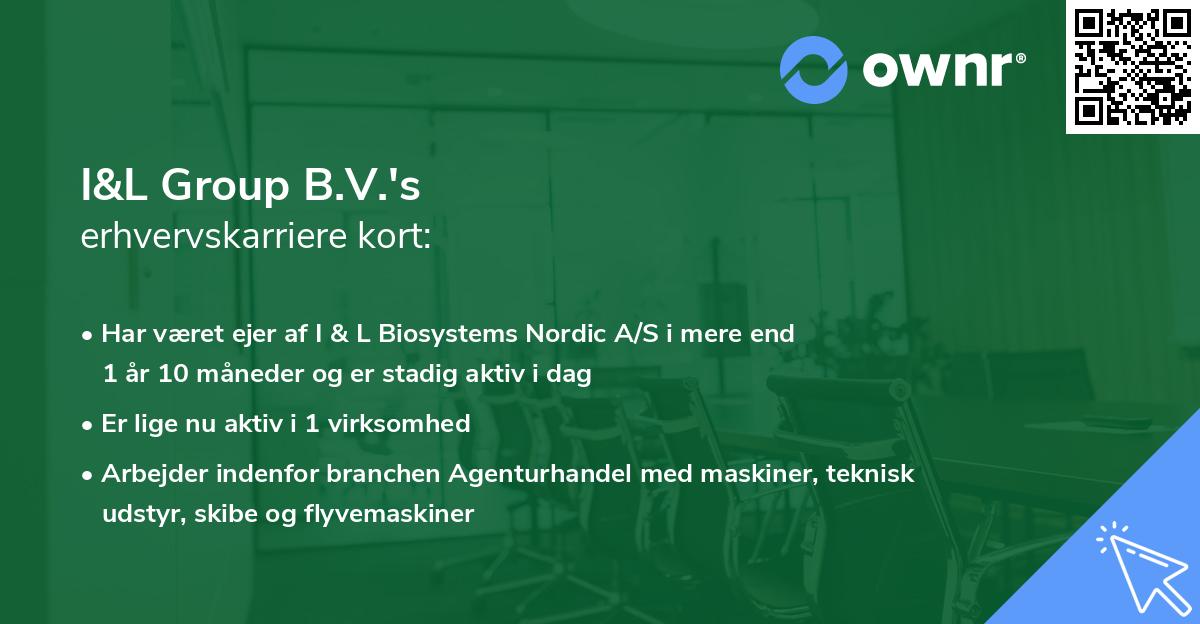 ownr®

I&L Group B.V.'s
erhvervskarriere kort:

• Har været ejer af I & L Biosystems Nordic A/S i mere end 1 år 10 måneder og er stadig aktiv i dag

• Er lige nu aktiv i 1 virksomhed

• Arbejder indenfor branchen Agenturhandel med maskiner, teknisk udstyr, skibe og flyvemaskiner